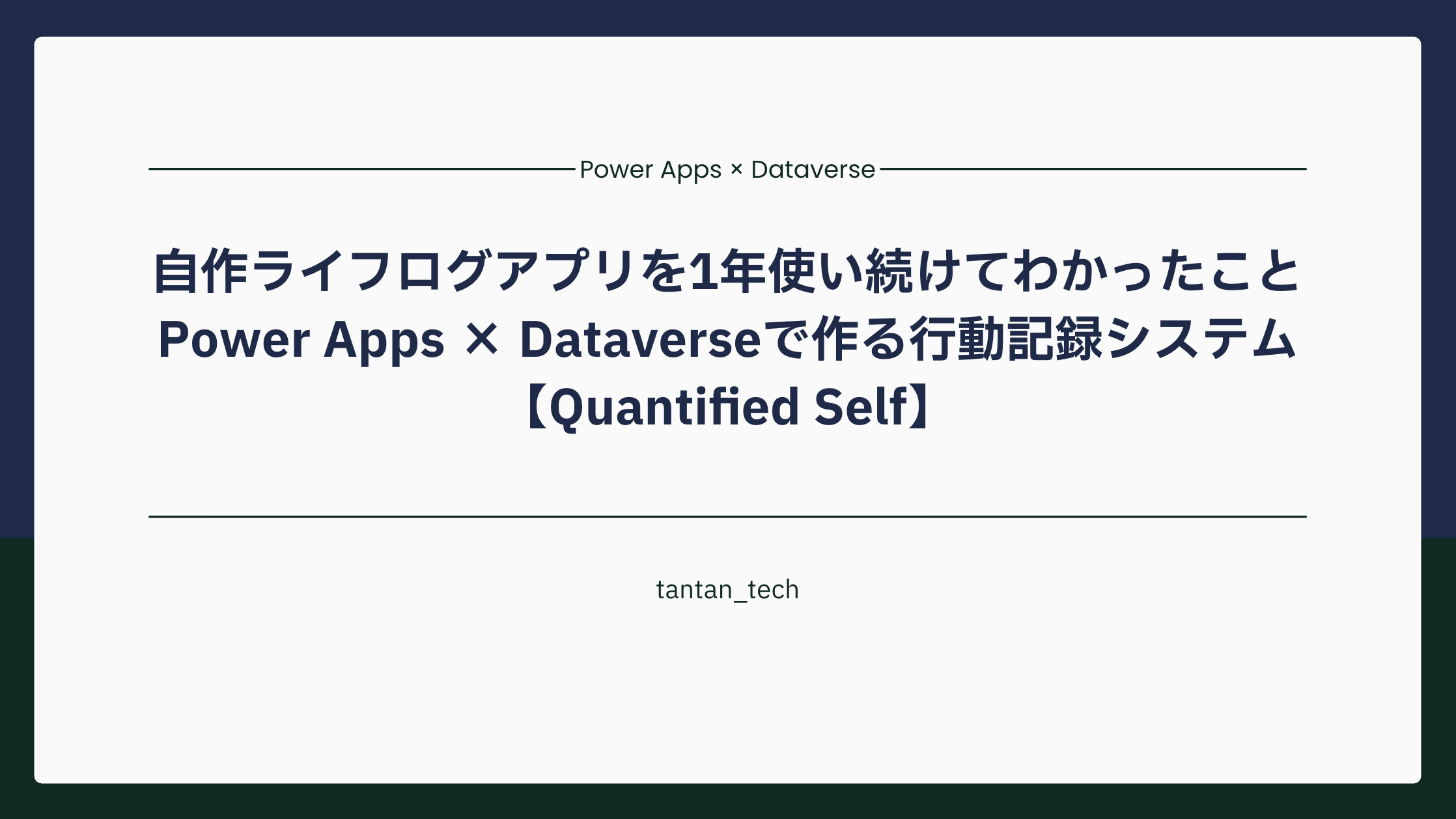 Power Apps × Dataverse

自作ライフログアプリを1年使い続けてわかったこと
Power Apps × Dataverseで作る行動記録システム
【Quantified Self】

tantan_tech